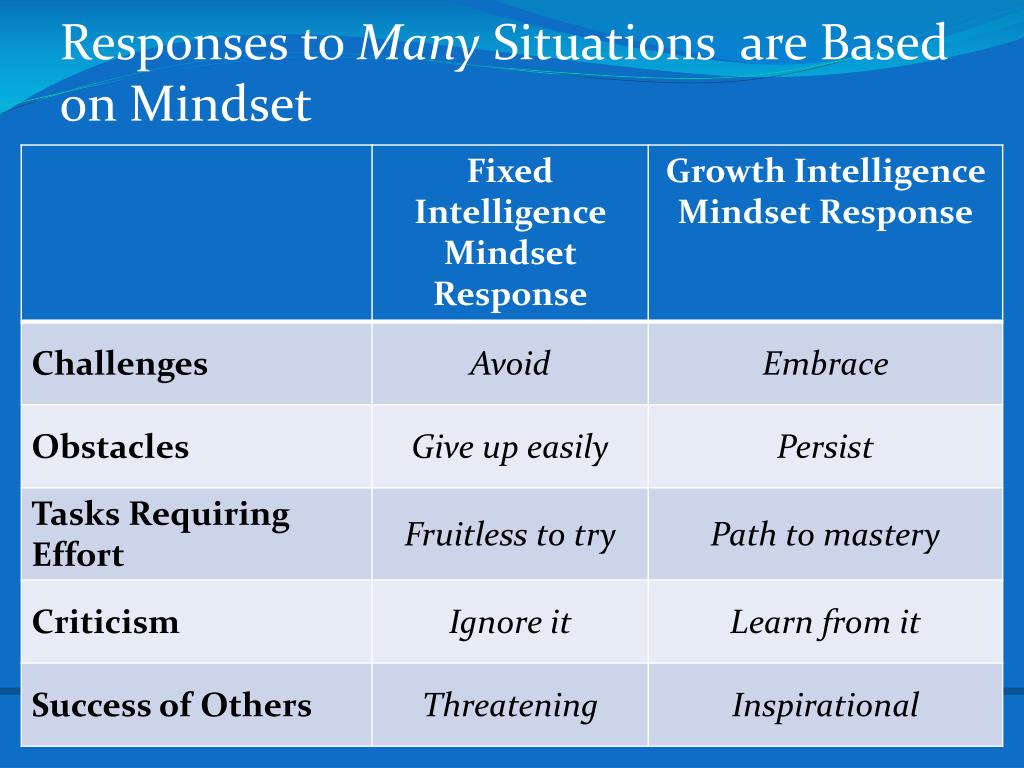 Responses to Many Situations are Based on Mindset

| | Fixed Intelligence Mindset Response | Growth Intelligence Mindset Response |
|---|---|---|
| Challenges | Avoid | Embrace |
| Obstacles | Give up easily | Persist |
| Tasks Requiring Effort | Fruitless to try | Path to mastery |
| Criticism | Ignore it | Learn from it |
| Success of Others | Threatening | Inspirational |